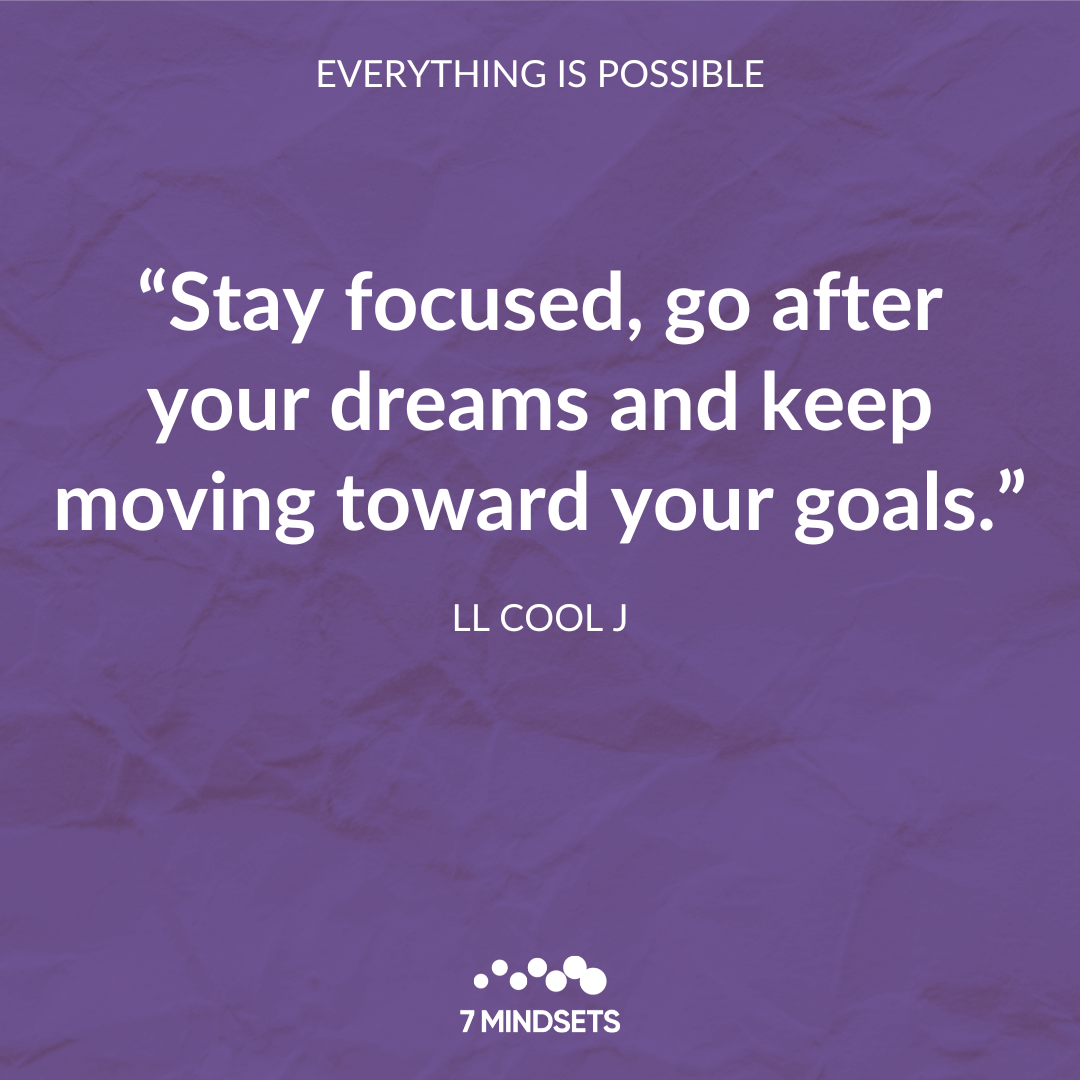 EVERYTHING IS POSSIBLE

“Stay focused, go after your dreams and keep moving toward your goals.”

LL COOL J

7 MINDSETS